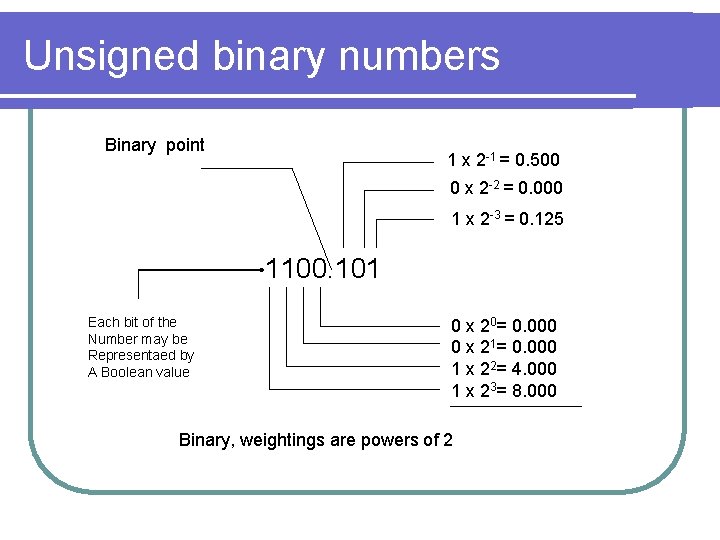 Unsigned binary numbers

Binary point

$1 \times 2^{-1} = 0.500$

$0 \times 2^{-2} = 0.000$

$1 \times 2^{-3} = 0.125$

1100.101

Each bit of the Number may be Representaed by A Boolean value

$0 \times 2^{0} = 0.000$

$0 \times 2^{1} = 0.000$

$1 \times 2^{2} = 4.000$

$1 \times 2^{3} = 8.000$

Binary, weightings are powers of 2